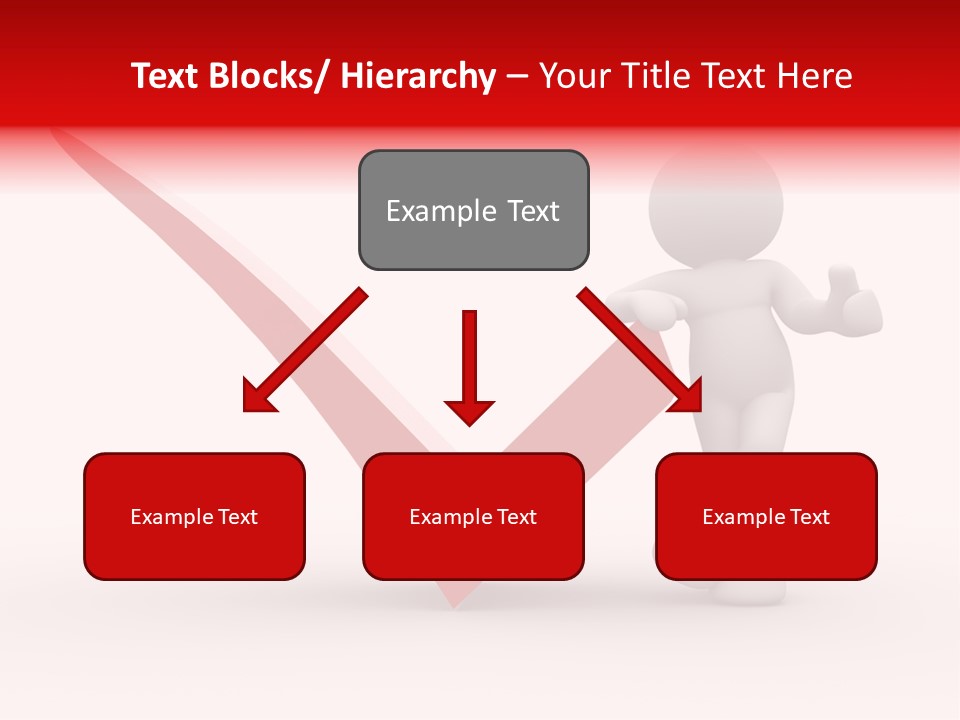 Text Blocks/ Hierarchy – Your Title Text Here

Example Text

Example Text

Example Text

Example Text